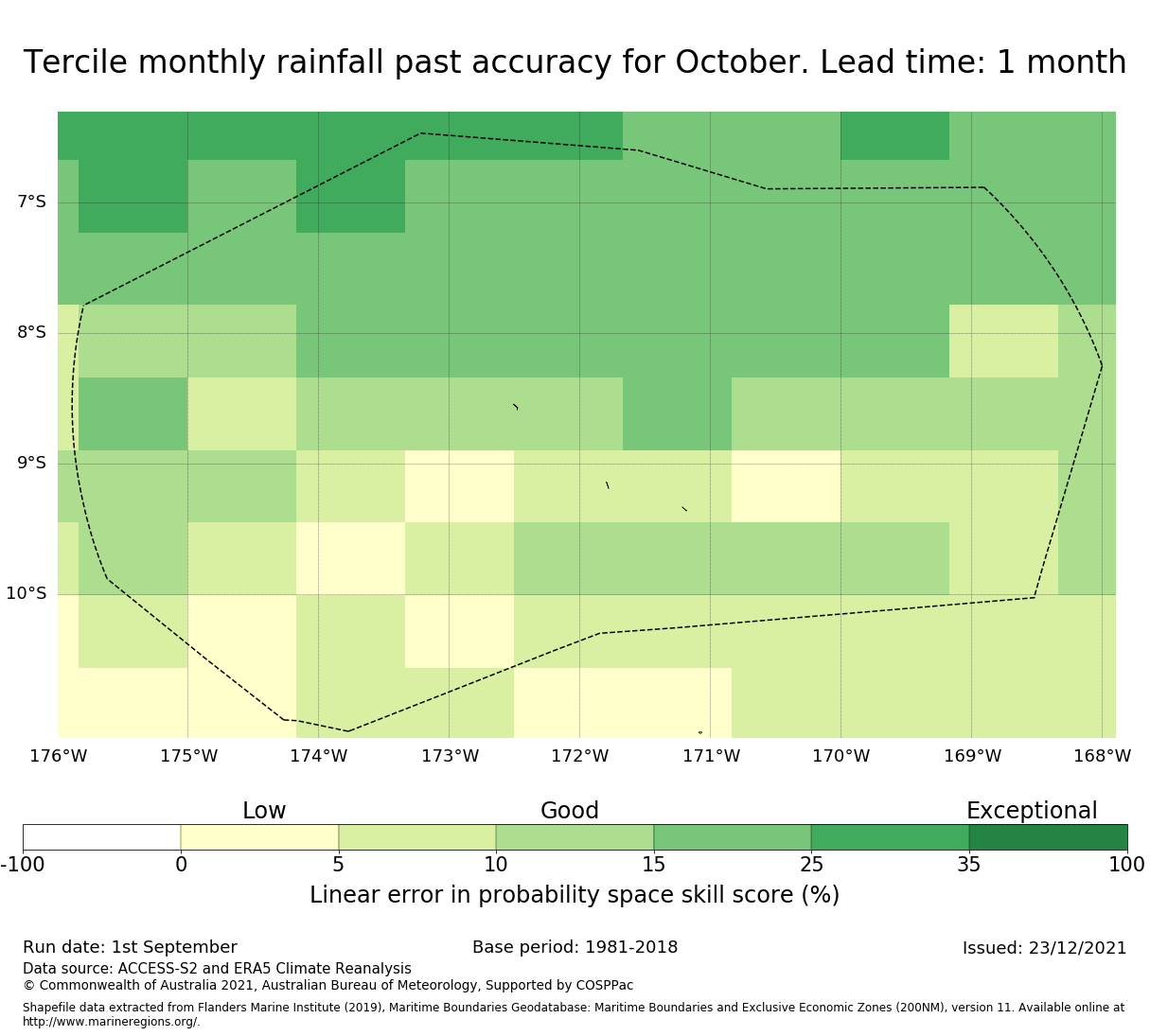 Tercile monthly rainfall past accuracy for October. Lead time: 1 month

7°S
8°S
9°S
10°S

176°W 175°W 174°W 173°W 172°W 171°W 170°W 169°W 168°W

Low Good Exceptional

-100 0 5 10 15 25 35 100

Linear error in probability space skill score (%)

Run date: 1st September
Base period: 1981-2018
Issued: 23/12/2021

Data source: ACCESS-S2 and ERA5 Climate Reanalysis
© Commonwealth of Australia 2021, Australian Bureau of Meteorology, Supported by COSPPac

Shapefile data extracted from Flanders Marine Institute (2019), Maritime Boundaries Geodatabase: Maritime Boundaries and Exclusive Economic Zones (200NM), version 11. Available online at http://www.marineregions.org/.